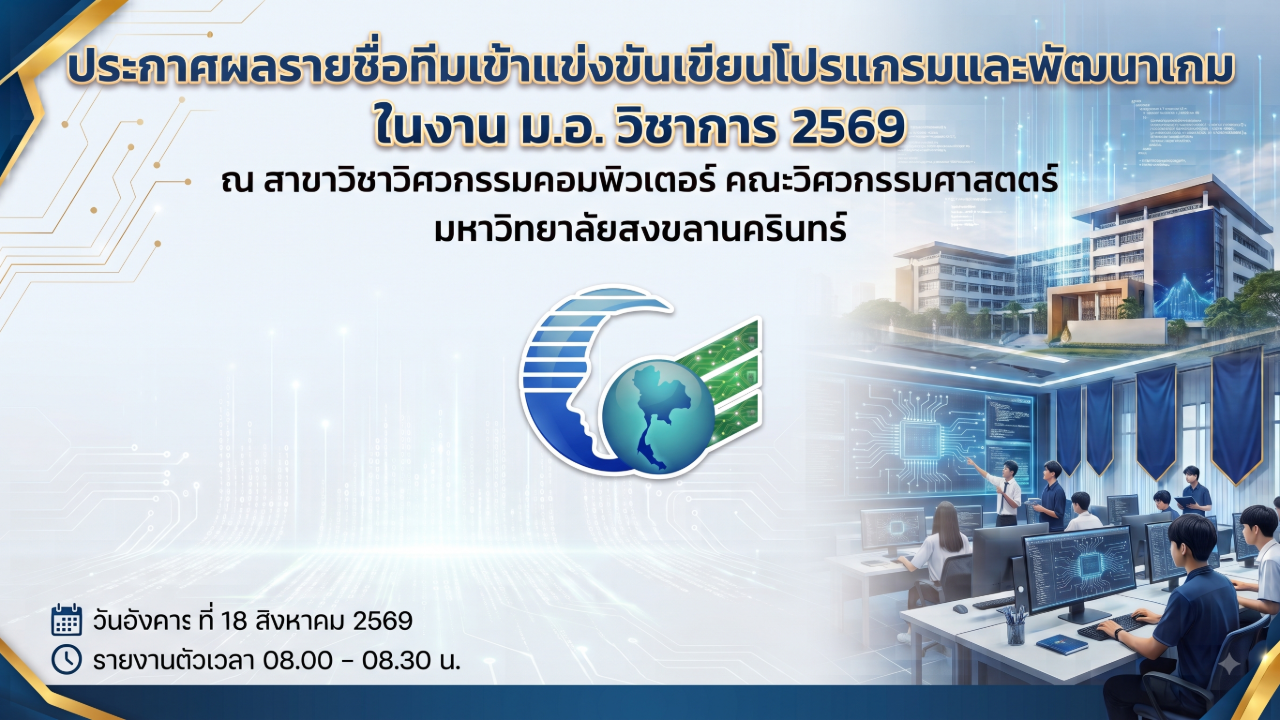 ประกาศผลรายชื่อทีมเข้าแข่งขันเขียนโปรแกรมและพัฒนาเกม
ในงาน ม.อ. วิชาการ 2569
ณ สาขาวิชาวิศวกรรมคอมพิวเตอร์ คณะวิศวกรรมศาสตร์
มหาวิทยาลัยสงขลานครินทร์

วันอังคาร ที่ 18 สิงหาคม 2569
รายงานตัวเวลา 08.00 - 08.30 น.